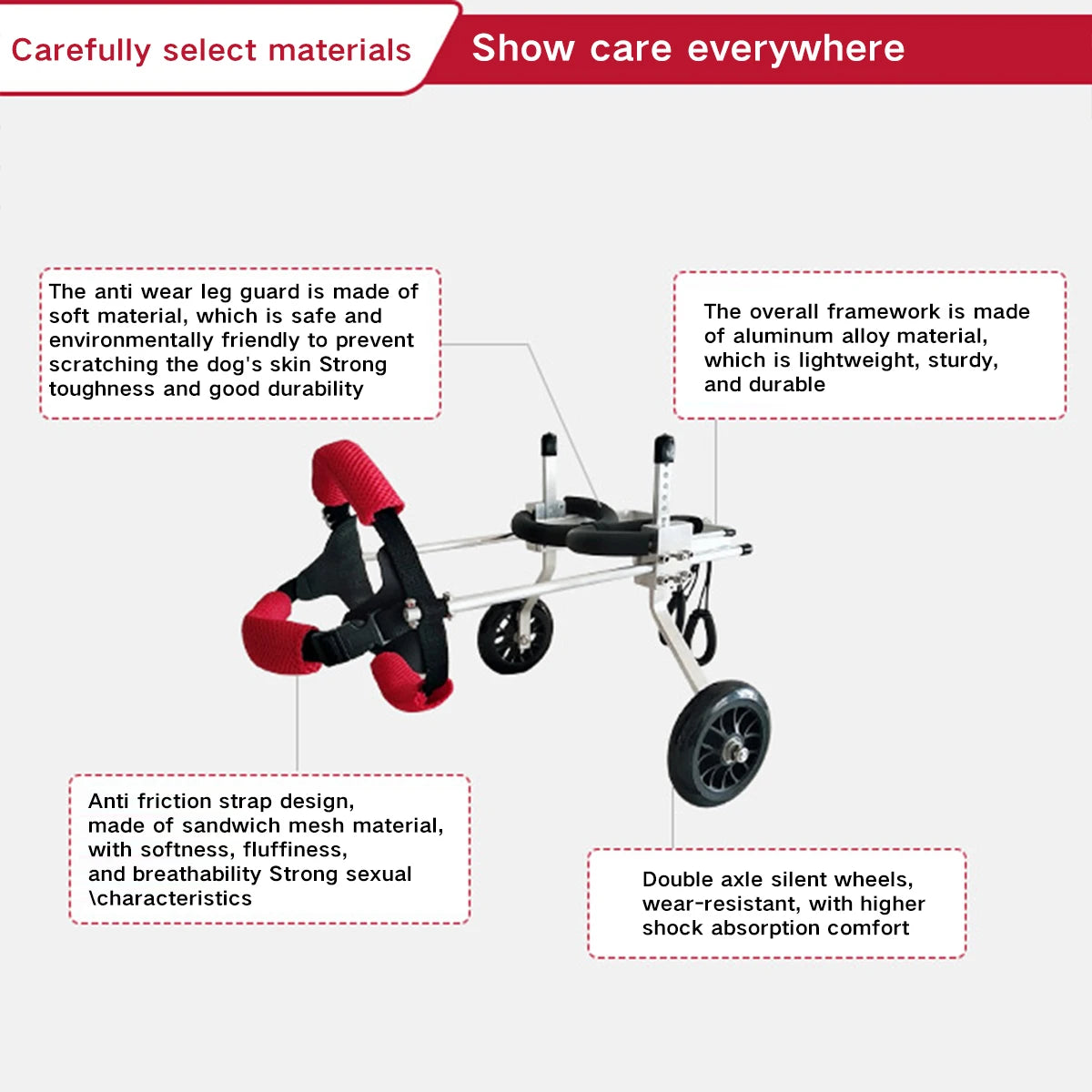 Carefully select materials

Show care everywhere

The anti wear leg guard is made of soft material, which is safe and environmentally friendly to prevent scratching the dog's skin Strong toughness and good durability

The overall framework is made of aluminum alloy material, which is lightweight, sturdy, and durable

Anti friction strap design, made of sandwich mesh material, with softness, fluffiness, and breathability Strong sexual \characteristics

Double axle silent wheels, wear-resistant, with higher shock absorption comfort